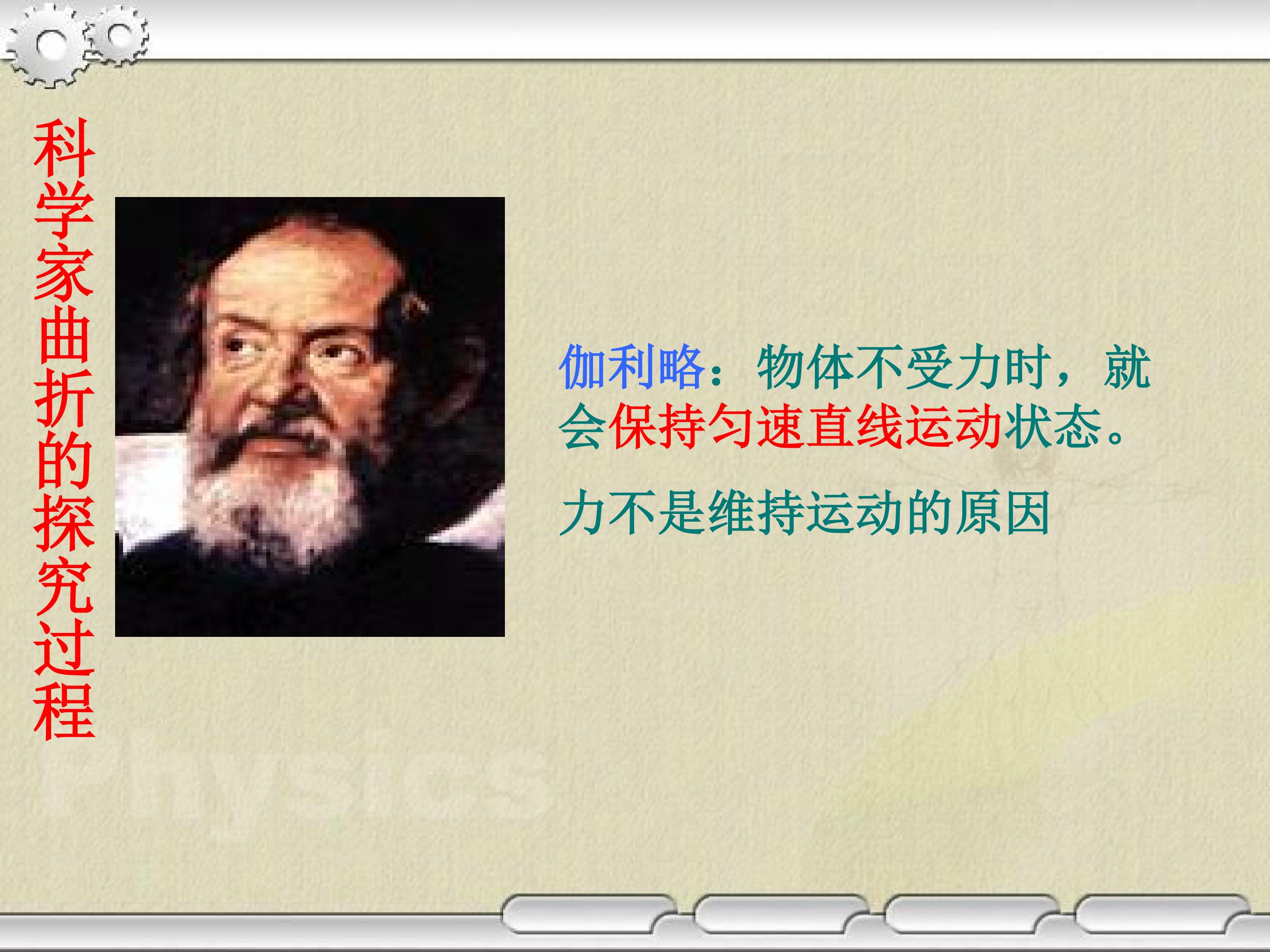 科学家曲折的探究过程

伽利略：物体不受力时，就会保持匀速直线运动状态。

力不是维持运动的原因